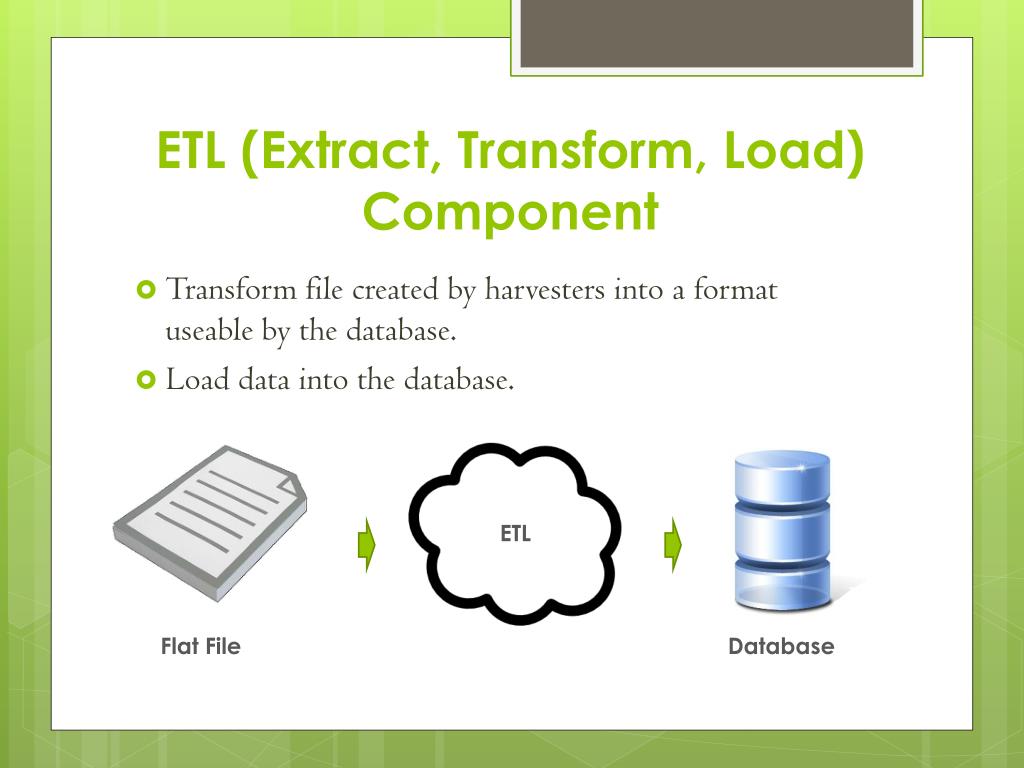 ETL (Extract, Transform, Load) Component

Transform file created by harvesters into a format useable by the database.

Load data into the database.

ETL

Flat File

Database